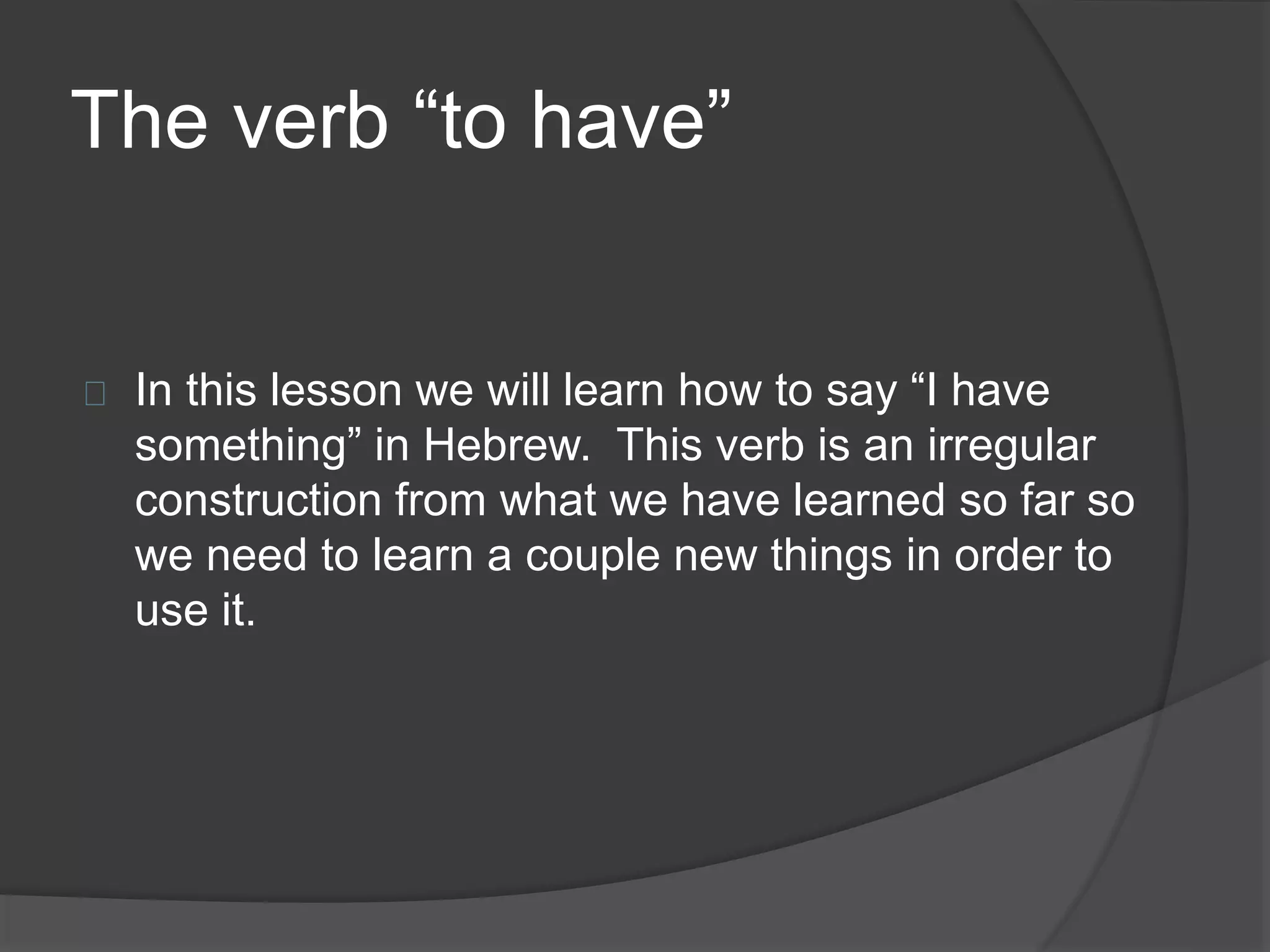 The verb “to have”

In this lesson we will learn how to say “I have something” in Hebrew.  This verb is an irregular construction from what we have learned so far so we need to learn a couple new things in order to use it.